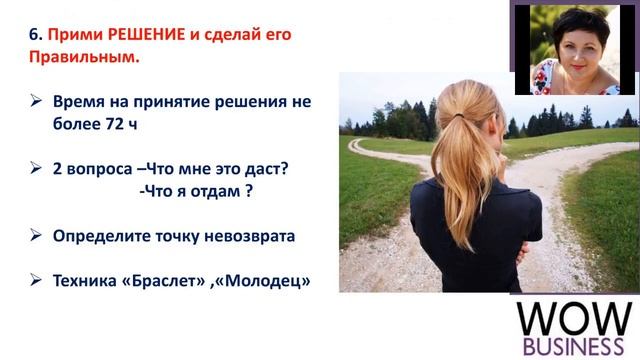 6. Прими РЕШЕНИЕ и сделай его Правильным.

➢ Время на принятие решения не более 72 ч

➢ 2 вопроса –Что мне это даст?
-Что я отдам ?

➢ Определите точку невозврата

➢ Техника «Браслет» ,«Молодец»

WOW
BUSINESS